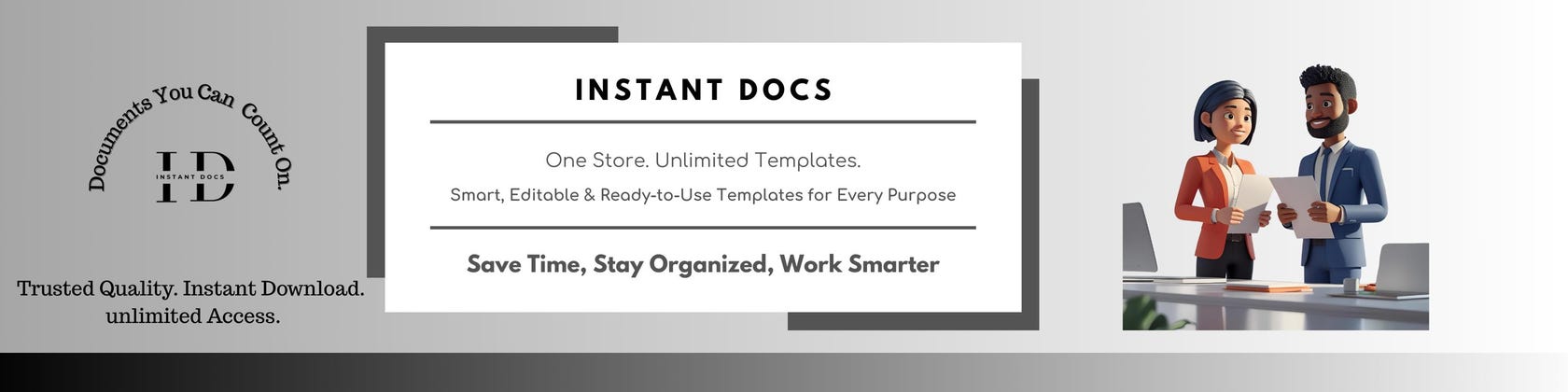 Documents You Can Count On.

ID
INSTANT DOCS

Trusted Quality. Instant Download. unlimited Access.

INSTANT DOCS

One Store. Unlimited Templates.

Smart, Editable & Ready-to-Use Templates for Every Purpose

Save Time, Stay Organized, Work Smarter